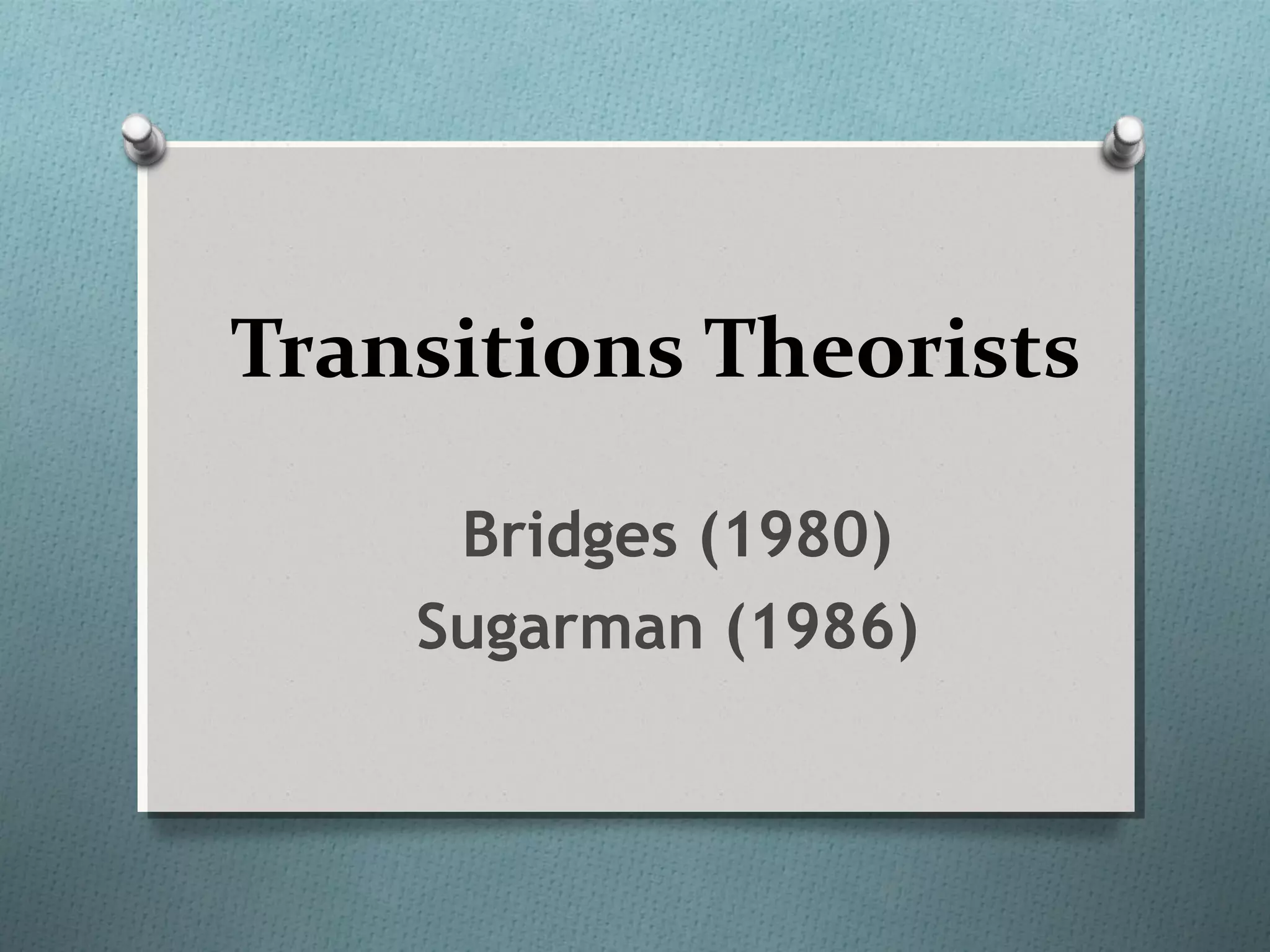 Transitions Theorists

Bridges (1980)
Sugarman (1986)